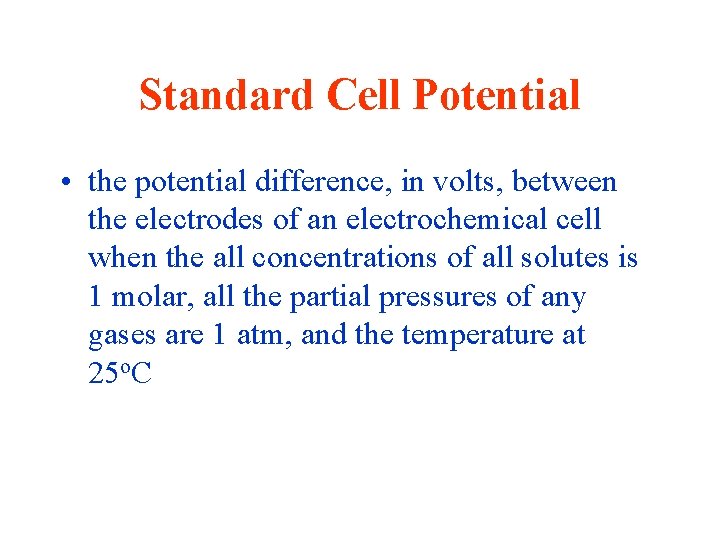 Standard Cell Potential

• the potential difference, in volts, between the electrodes of an electrochemical cell when the all concentrations of all solutes is 1 molar, all the partial pressures of any gases are 1 atm, and the temperature at $25^{o}C$